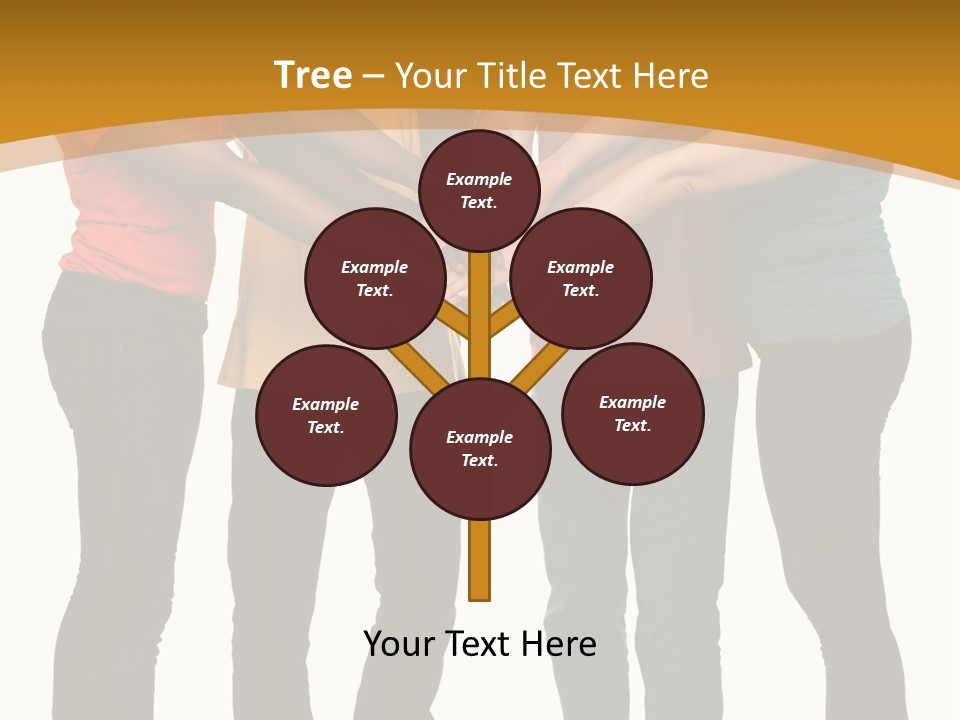 Tree – Your Title Text Here

Example Text.

Example Text.

Example Text.

Example Text.

Example Text.

Example Text.

Your Text Here